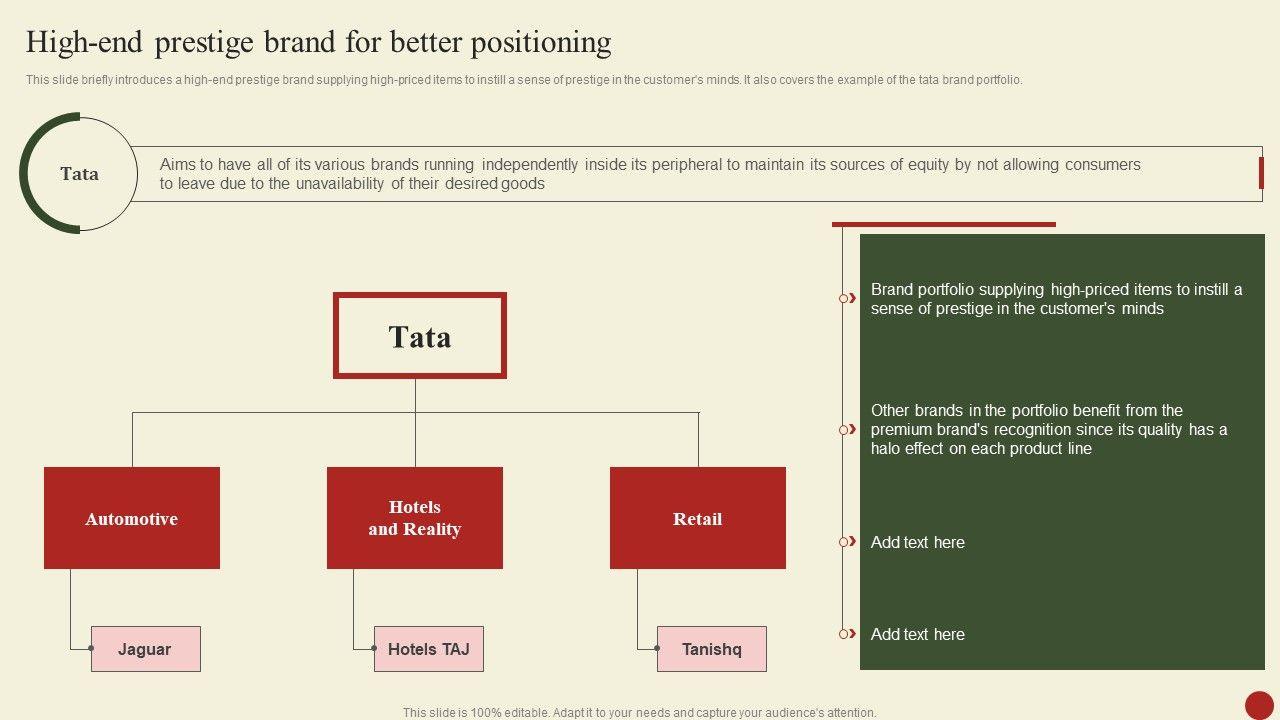 High-end prestige brand for better positioning

This slide briefly introduces a high-end prestige brand supplying high-priced items to instill a sense of prestige in the customer's minds. It also covers the example of the tata brand portfolio.

Tata

Aims to have all of its various brands running independently inside its peripheral to maintain its sources of equity by not allowing consumers to leave due to the unavailability of their desired goods

Tata

Automotive

Hotels and Reality

Retail

Jaguar

Hotels TAJ

Tanishq

Brand portfolio supplying high-priced items to instill a sense of prestige in the customer's minds

Other brands in the portfolio benefit from the premium brand's recognition since its quality has a halo effect on each product line

Add text here

Add text here

This slide is 100% editable. Adapt it to your needs and capture your audience's attention.